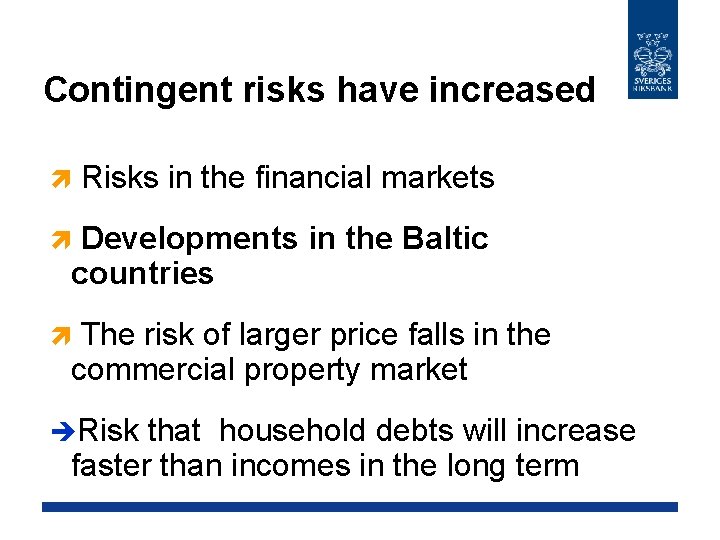 SVERIGES RIKSBANK

Contingent risks have increased

Risks in the financial markets

Developments in the Baltic countries

The risk of larger price falls in the commercial property market

Risk that household debts will increase faster than incomes in the long term